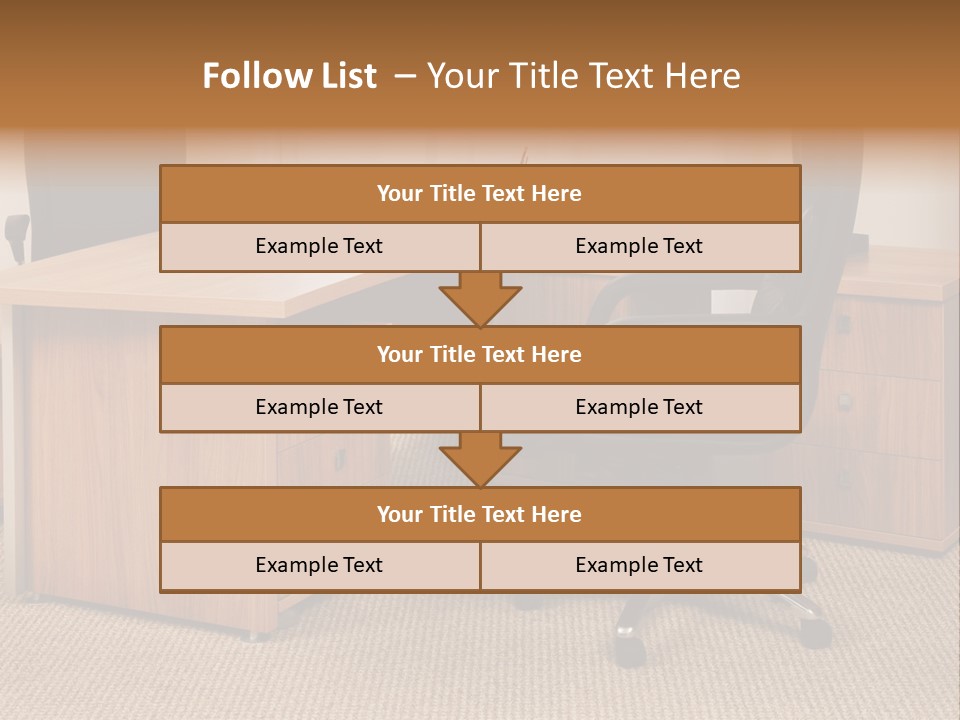 Follow List – Your Title Text Here

Your Title Text Here

Example Text

Example Text

Your Title Text Here

Example Text

Example Text

Your Title Text Here

Example Text

Example Text